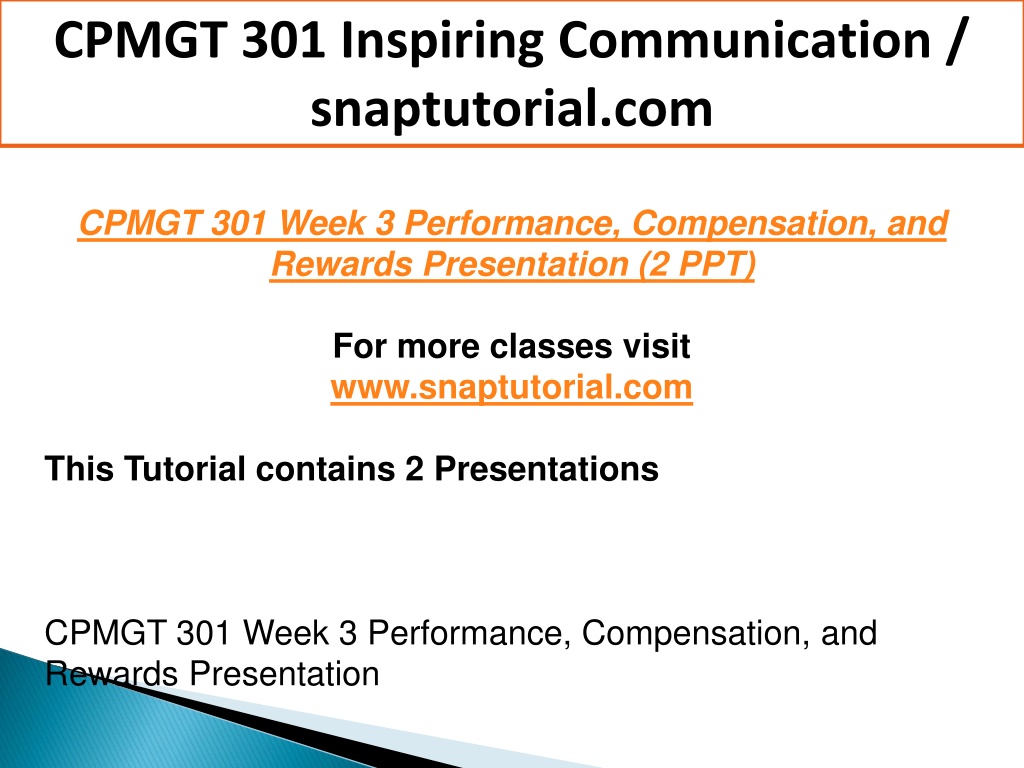 CPMGT 301 Inspiring Communication / snaptutorial.com

CPMGT 301 Week 3 Performance, Compensation, and Rewards Presentation (2 PPT)

For more classes visit
www.snaptutorial.com

This Tutorial contains 2 Presentations

CPMGT 301 Week 3 Performance, Compensation, and Rewards Presentation